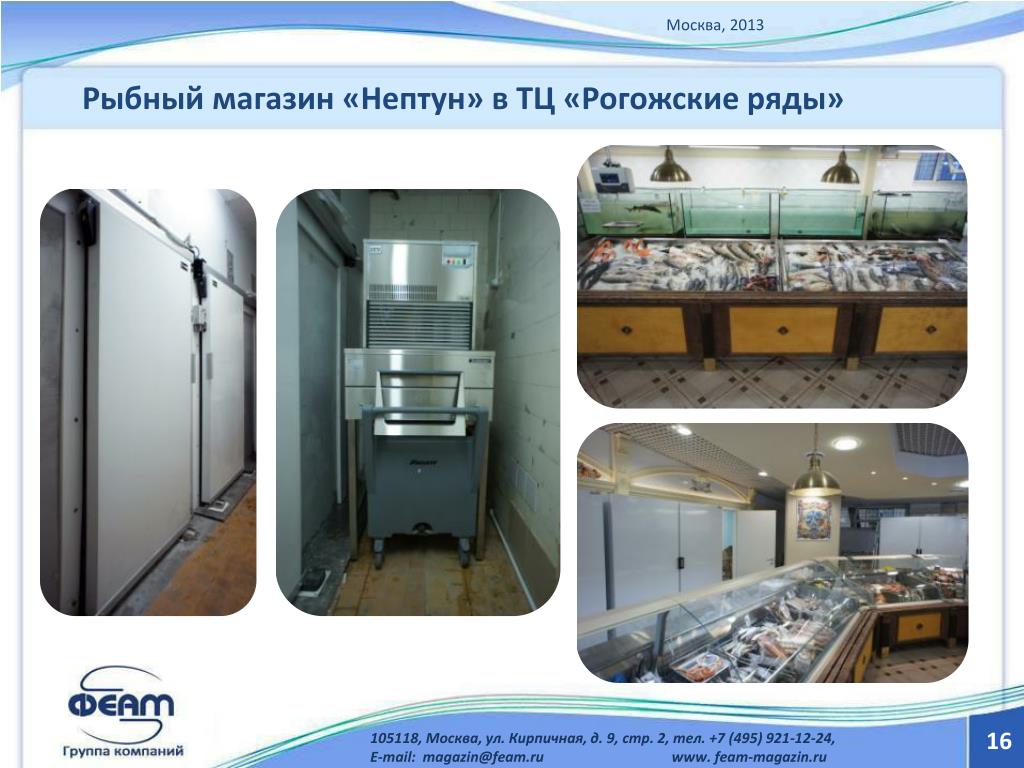 Москва, 2013

Рыбный магазин «Нептун» в ТЦ «Рогожские ряды»

ФЕАМ
Группа компаний

105118, Москва, ул. Кирпичная, д. 9, стр. 2, тел. +7 (495) 921-12-24,
E-mail: magazin@feam.ru www. feam-magazin.ru

16